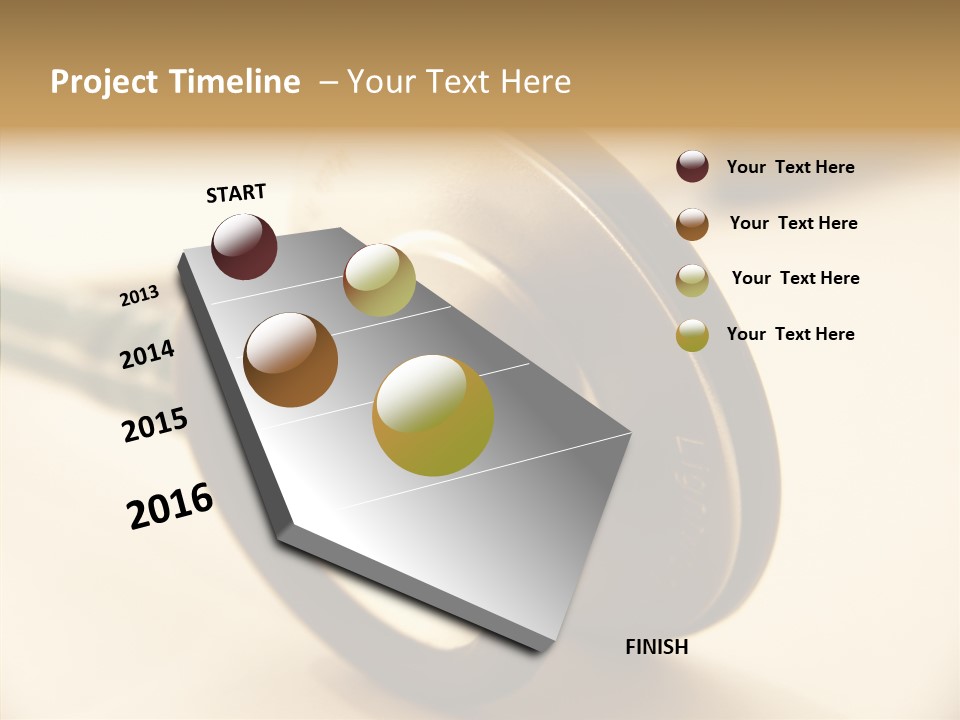 Project Timeline – Your Text Here

START

2013

2014

2015

2016

FINISH

Your Text Here

Your Text Here

Your Text Here

Your Text Here